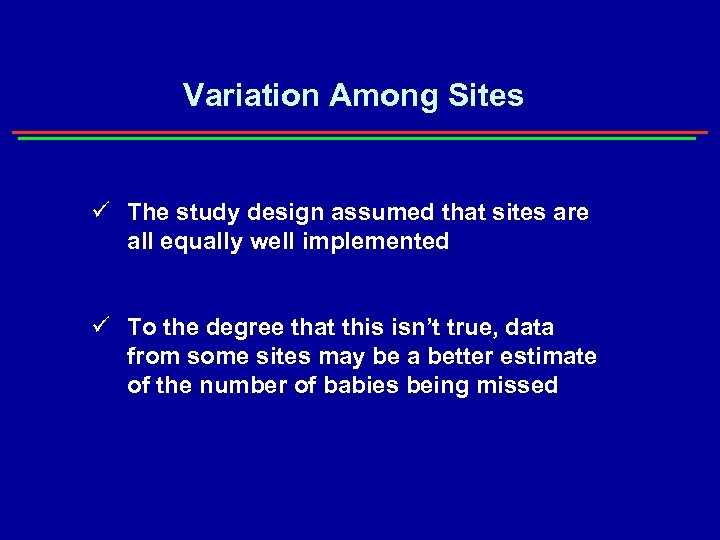 Variation Among Sites

✓ The study design assumed that sites are all equally well implemented

✓ To the degree that this isn’t true, data from some sites may be a better estimate of the number of babies being missed